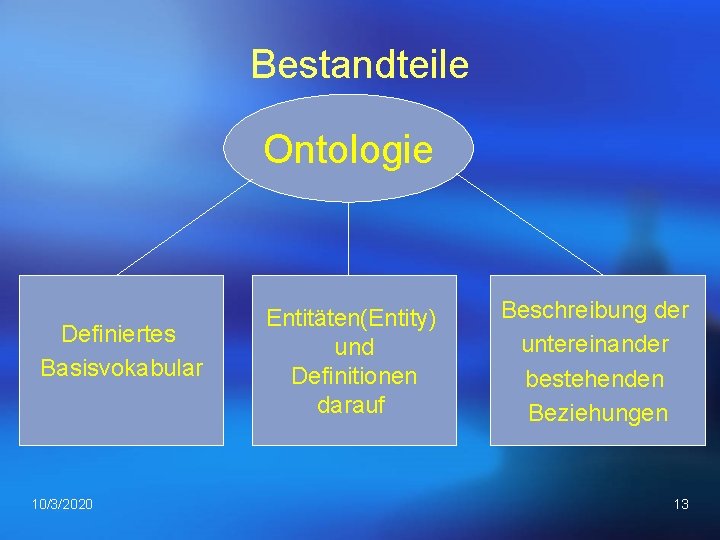 Bestandteile

Ontologie

Definiertes Basisvokabular

Entitäten(Entity) und Definitionen darauf

Beschreibung der untereinander bestehenden Beziehungen

10/3/2020

13